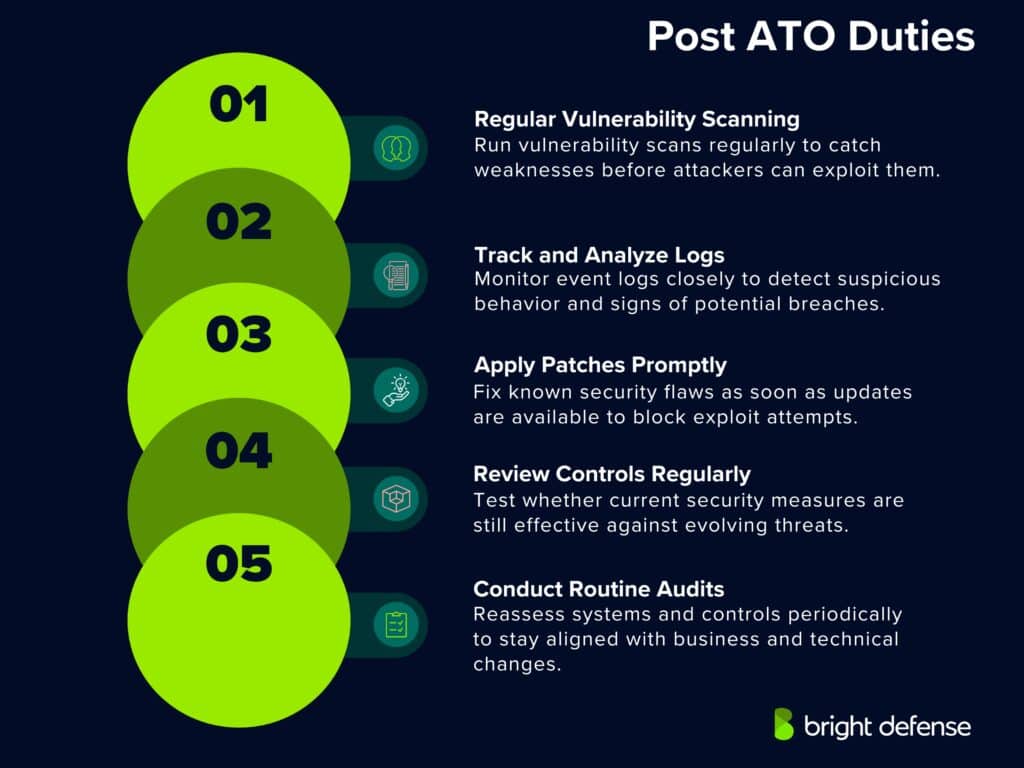 Post ATO Duties

01

Regular Vulnerability Scanning
Run vulnerability scans regularly to catch weaknesses before attackers can exploit them.

02

Track and Analyze Logs
Monitor event logs closely to detect suspicious behavior and signs of potential breaches.

03

Apply Patches Promptly
Fix known security flaws as soon as updates are available to block exploit attempts.

04

Review Controls Regularly
Test whether current security measures are still effective against evolving threats.

05

Conduct Routine Audits
Reassess systems and controls periodically to stay aligned with business and technical changes.

bright defense